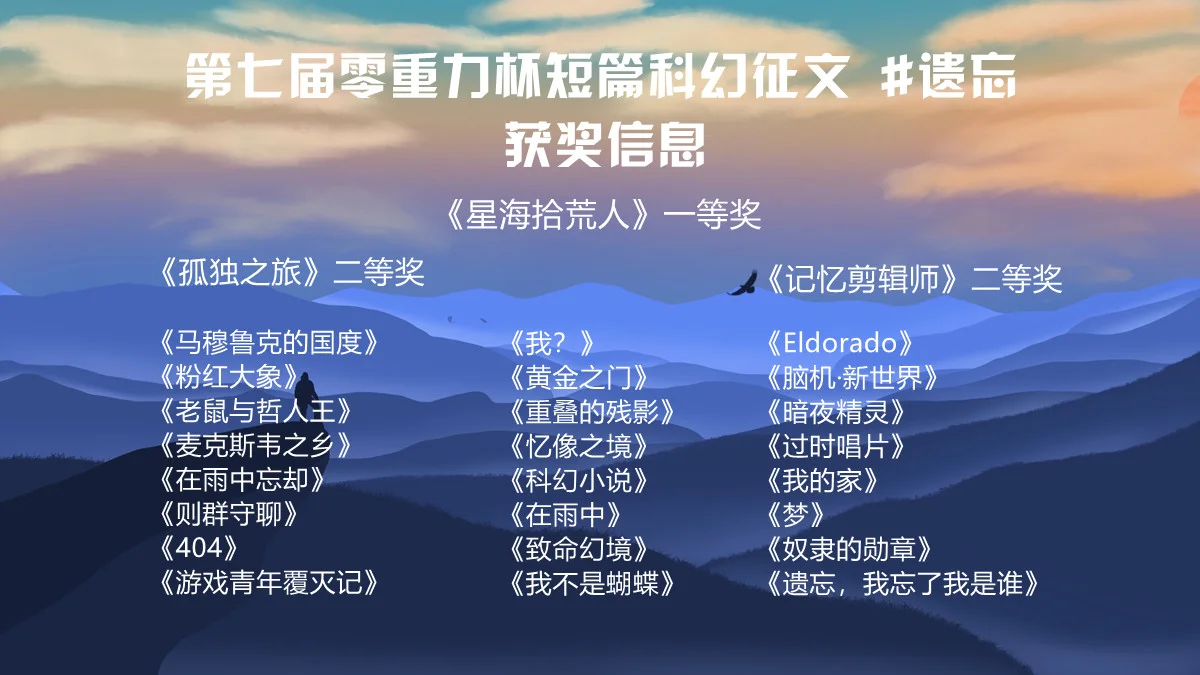 第七届零重力杯短篇科幻征文 #遗忘
获奖信息

《星海拾荒人》一等奖

《孤独之旅》二等奖

《记忆剪辑师》二等奖

《马穆鲁克的国度》
《粉红大象》
《老鼠与哲人王》
《麦克斯韦之乡》
《在雨中忘却》
《则群守聊》
《404》
《游戏青年覆灭记》

《我？》
《黄金之门》
《重叠的残影》
《忆像之境》
《科幻小说》
《在雨中》
《致命幻境》
《我不是蝴蝶》

《Eldorado》
《脑机·新世界》
《暗夜精灵》
《过时唱片》
《我的家》
《梦》
《奴隶的勋章》
《遗忘，我忘了我是谁》